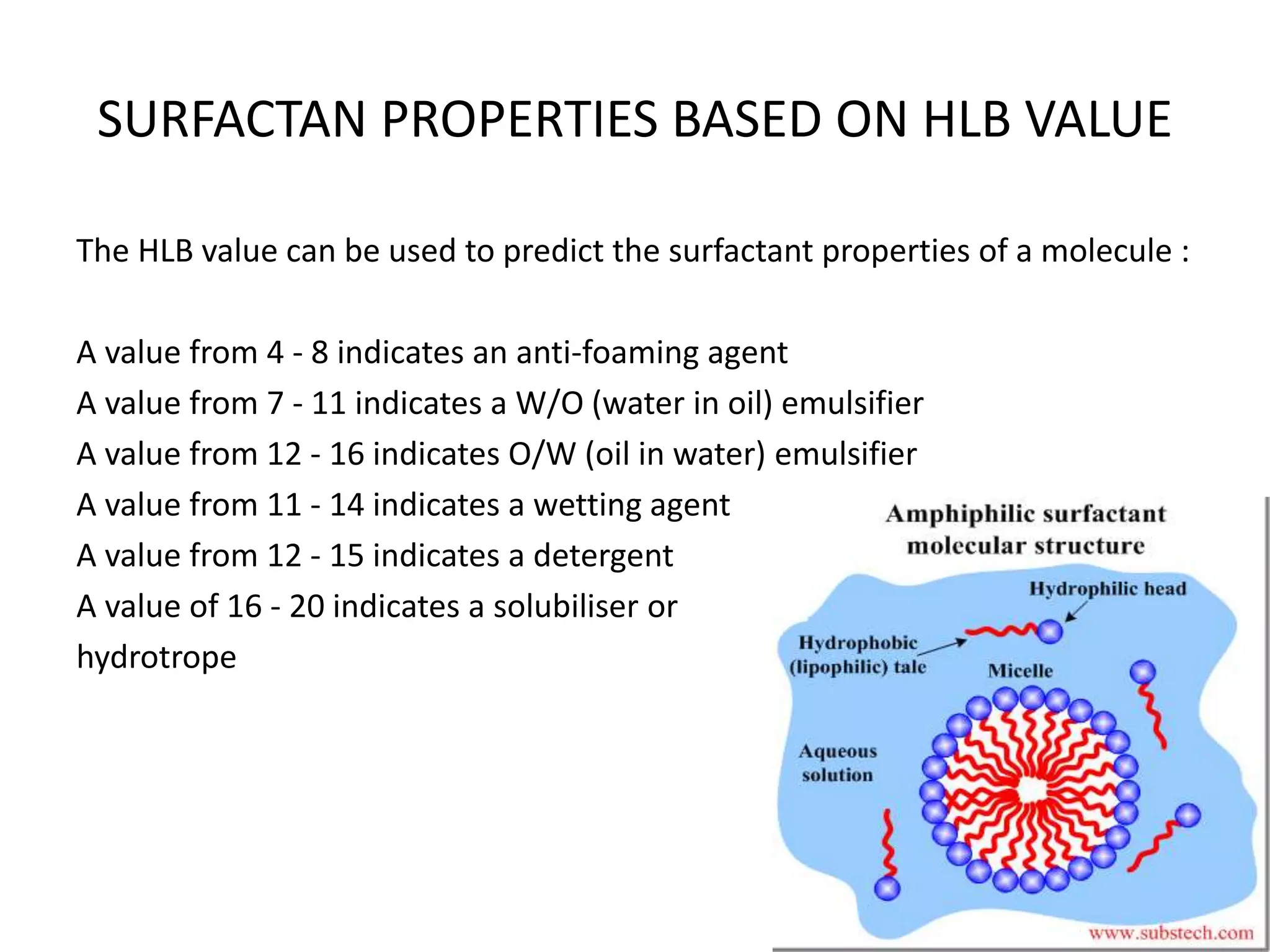 SURFACTAN PROPERTIES BASED ON HLB VALUE

The HLB value can be used to predict the surfactant properties of a molecule :

A value from 4 - 8 indicates an anti-foaming agent
A value from 7 - 11 indicates a W/O (water in oil) emulsifier
A value from 12 - 16 indicates O/W (oil in water) emulsifier
A value from 11 - 14 indicates a wetting agent
A value from 12 - 15 indicates a detergent
A value of 16 - 20 indicates a solubiliser or hydrotrope

Amphiphilic surfactant molecular structure

Hydrophilic head

Hydrophobic (lipophilic) tale

Micelle

Aqueous solution

www.substech.com